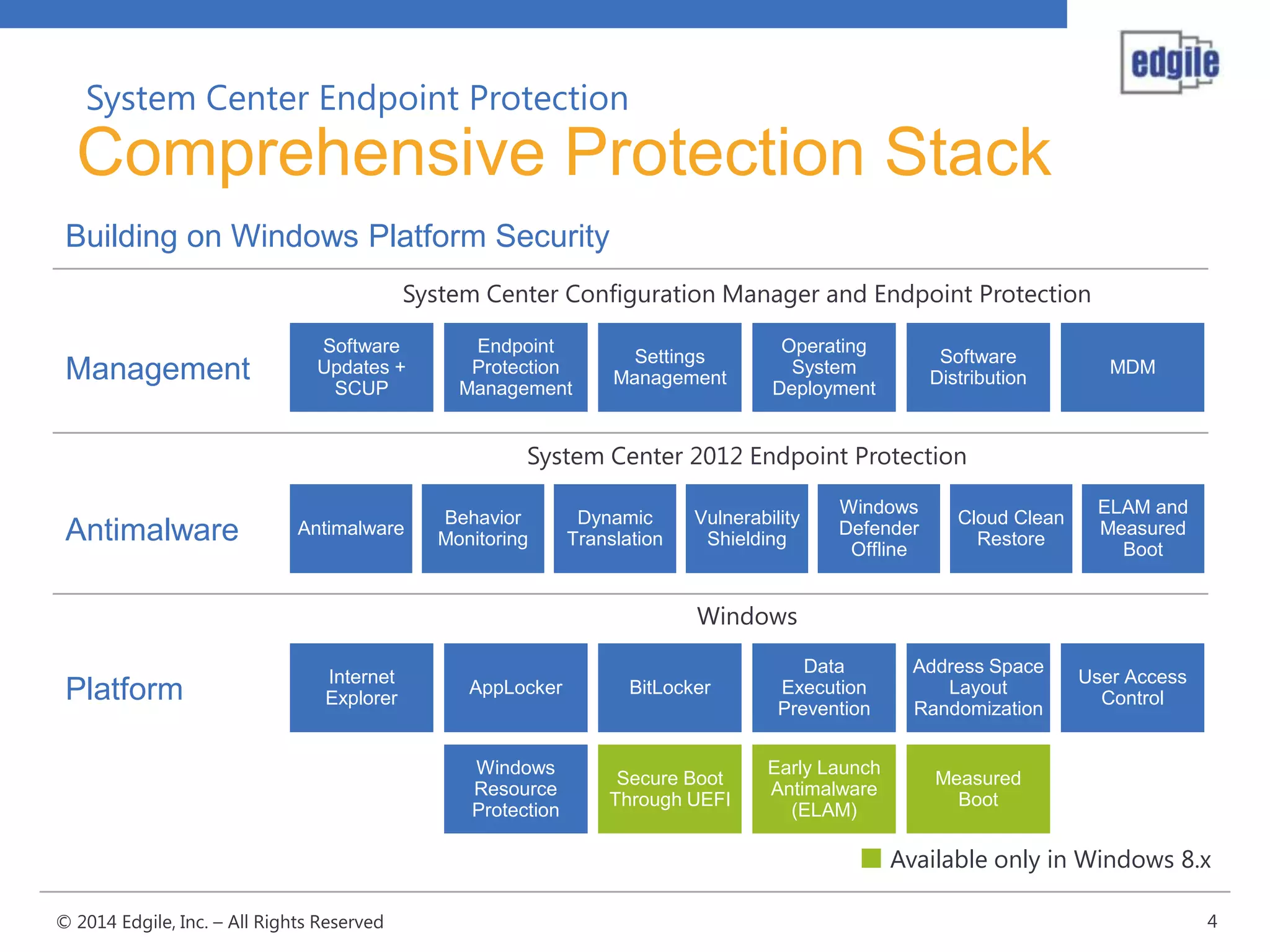 edgile

System Center Endpoint Protection

Comprehensive Protection Stack

Building on Windows Platform Security

System Center Configuration Manager and Endpoint Protection

Management

Software Updates + SCUP

Endpoint Protection Management

Settings Management

Operating System Deployment

Software Distribution

MDM

System Center 2012 Endpoint Protection

Antimalware

Antimalware

Behavior Monitoring

Dynamic Translation

Vulnerability Shielding

Windows Defender Offline

Cloud Clean Restore

ELAM and Measured Boot

Windows

Platform

Internet Explorer

AppLocker

BitLocker

Data Execution Prevention

Address Space Layout Randomization

User Access Control

Windows Resource Protection

Secure Boot Through UEFI

Early Launch Antimalware (ELAM)

Measured Boot

Available only in Windows 8.x

© 2014 Edgile, Inc. – All Rights Reserved

4